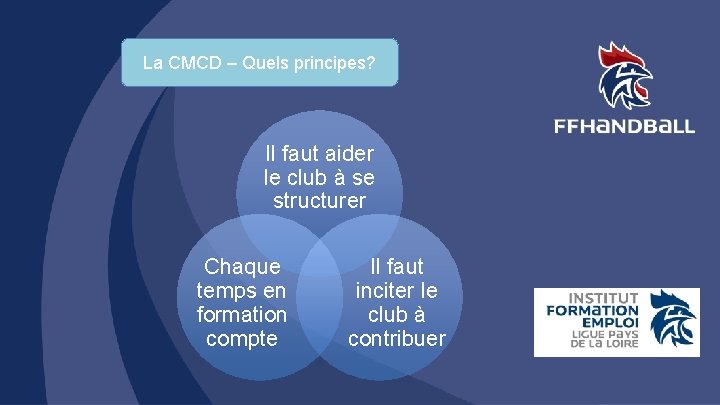 La CMCD – Quels principes?

FFHANDBALL

Il faut aider le club à se structurer

Chaque temps en formation compte

Il faut inciter le club à contribuer

INSTITUT FORMATION EMPLOI LIGUE PAYS DE LA LOIRE